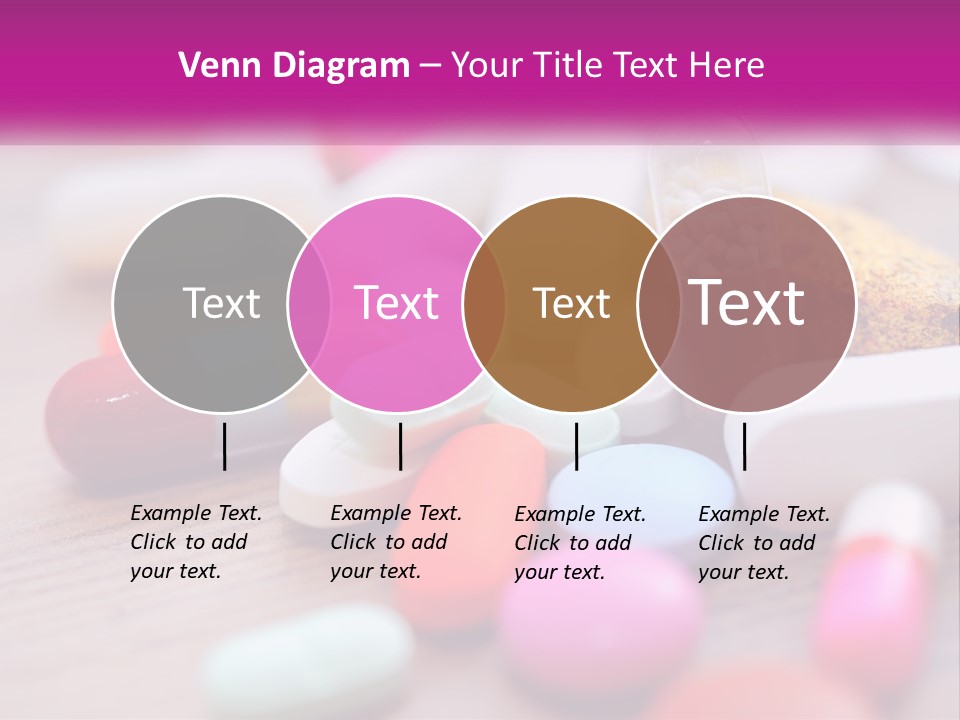 Venn Diagram – Your Title Text Here

Text

Text

Text

Text

Example Text. Click to add your text.

Example Text. Click to add your text.

Example Text. Click to add your text.

Example Text. Click to add your text.